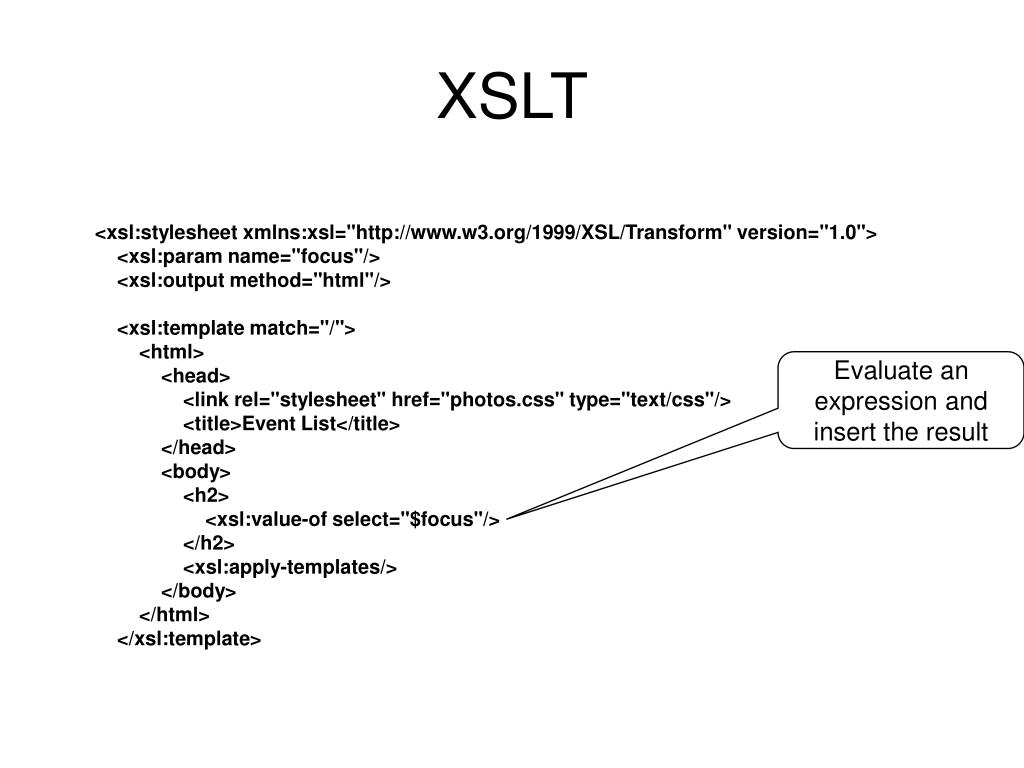 XSLT

<xsl:stylesheet xmlns:xsl="http://www.w3.org/1999/XSL/Transform" version="1.0">
<xsl:param name="focus"/>
<xsl:output method="html"/>

<xsl:template match="/">
<html>
<head>
<link rel="stylesheet" href="photos.css" type="text/css"/>
<title>Event List</title>
</head>
<body>
<h2>
<xsl:value-of select="$focus"/>
</h2>
<xsl:apply-templates/>
</body>
</html>
</xsl:template>

Evaluate an expression and insert the result